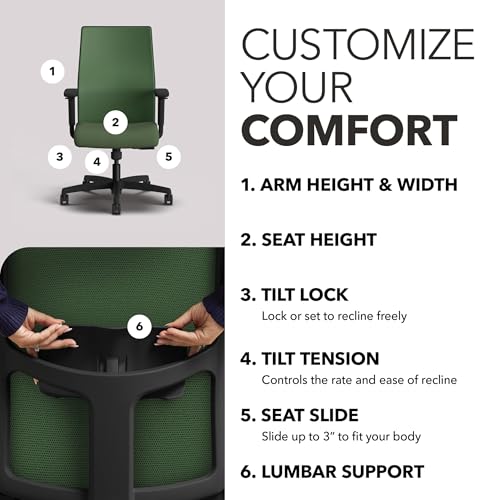 1

2

3

4

5

6

CUSTOMIZE YOUR COMFORT

1. ARM HEIGHT & WIDTH

2. SEAT HEIGHT

3. TILT LOCK
Lock or set to recline freely

4. TILT TENSION
Controls the rate and ease of recline

5. SEAT SLIDE
Slide up to 3" to fit your body

6. LUMBAR SUPPORT